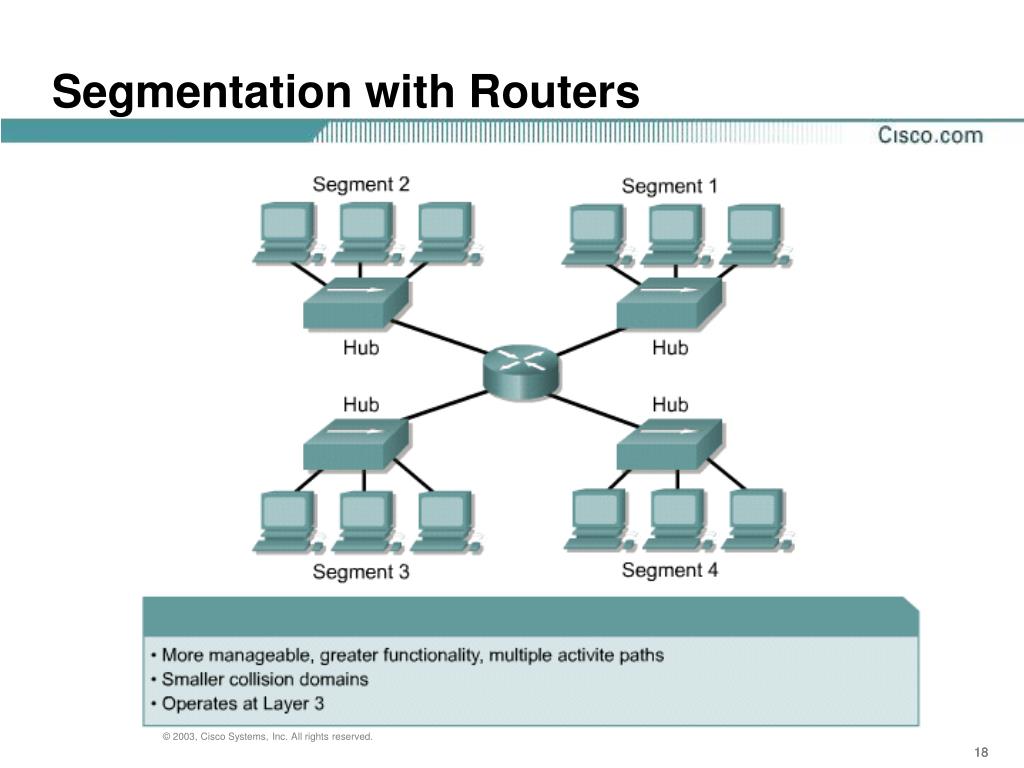 Segmentation with Routers

Cisco.com

Segment 2

Segment 1

Hub

Hub

Hub

Hub

Segment 3

Segment 4

• More manageable, greater functionality, multiple activite paths
• Smaller collision domains
• Operates at Layer 3

© 2003, Cisco Systems, Inc. All rights reserved.

18